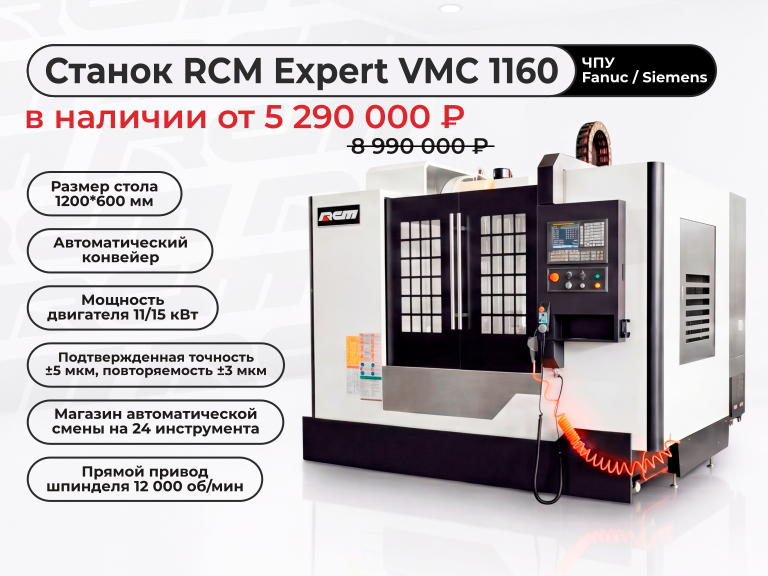 Станок RCM Expert VMC 1160

ЧПУ
Fanuc / Siemens

в наличии от 5 290 000 ₽

8 990 000 ₽

Размер стола
1200*600 мм

Автоматический
конвейер

Мощность
двигателя 11/15 кВт

Подтвержденная точность
±5 мкм, повторяемость ±3 мкм

Магазин автоматической
смены на 24 инструмента

Прямой привод
шпинделя 12 000 об/мин

RCM